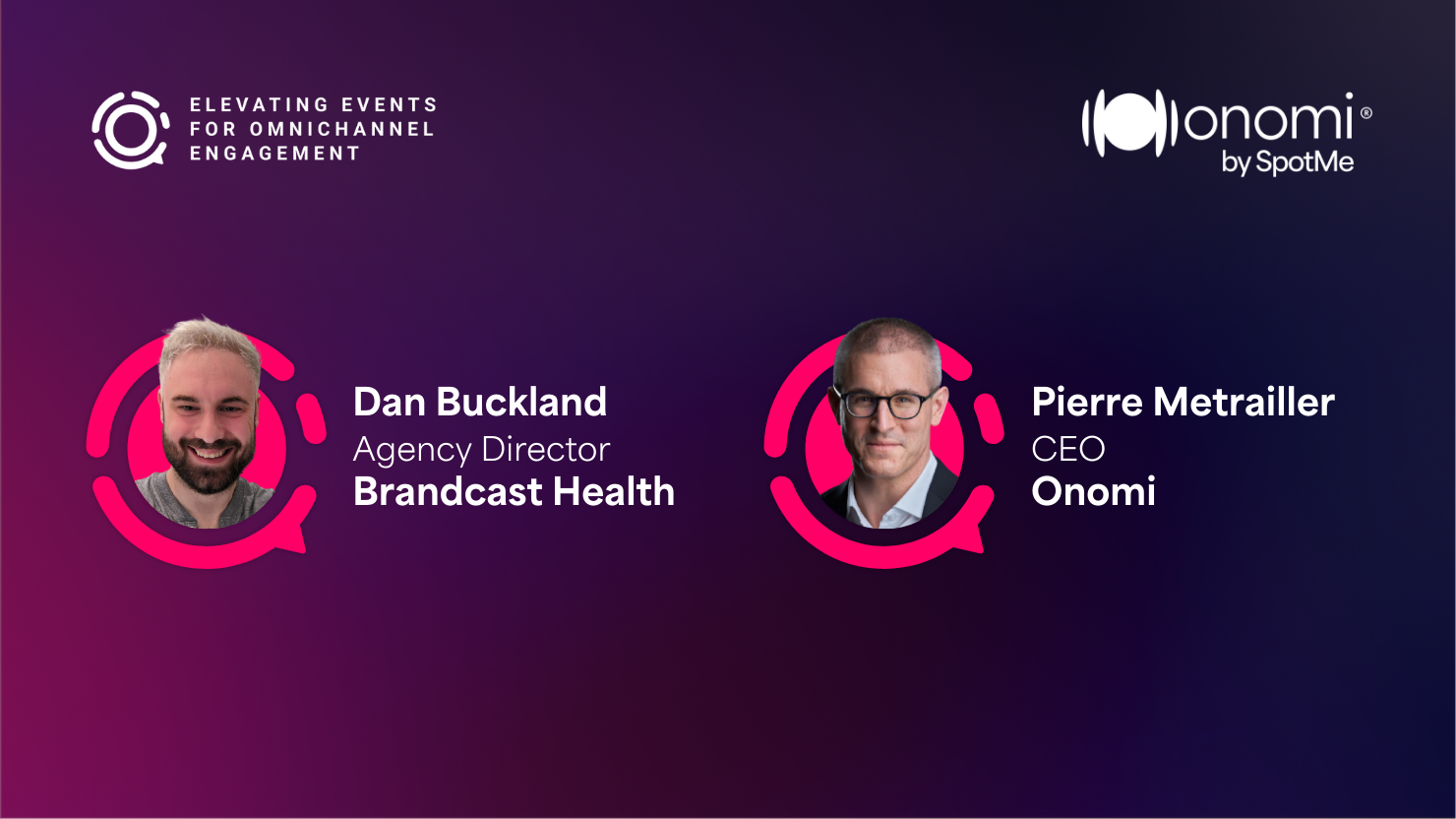 ELEVATING EVENTS FOR OMNICHANNEL ENGAGEMENT

onomi®
by SpotMe

Dan Buckland
Agency Director
Brandcast Health

Pierre Metrailler
CEO
Onomi